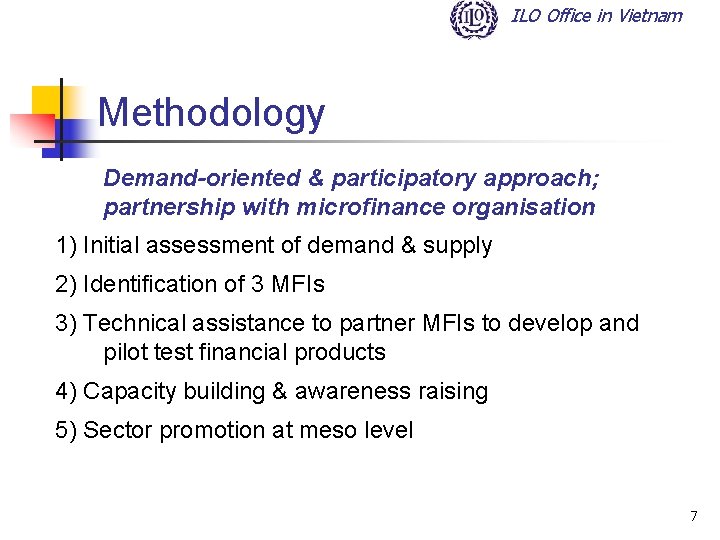 ILO ILO Office in Vietnam

Methodology

Demand-oriented & participatory approach; partnership with microfinance organisation

1) Initial assessment of demand & supply

2) Identification of 3 MFIs

3) Technical assistance to partner MFIs to develop and pilot test financial products

4) Capacity building & awareness raising

5) Sector promotion at meso level

7